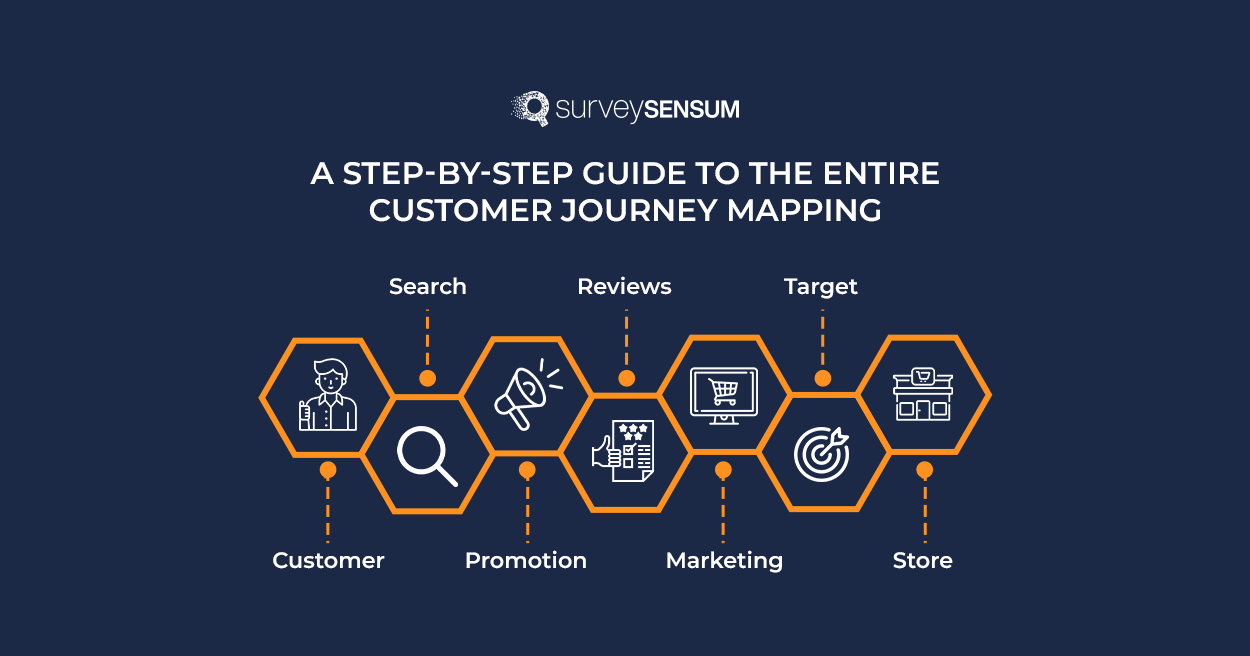 surveySENSUM

A STEP-BY-STEP GUIDE TO THE ENTIRE CUSTOMER JOURNEY MAPPING

Search

Reviews

Target

Customer

Promotion

Marketing

Store